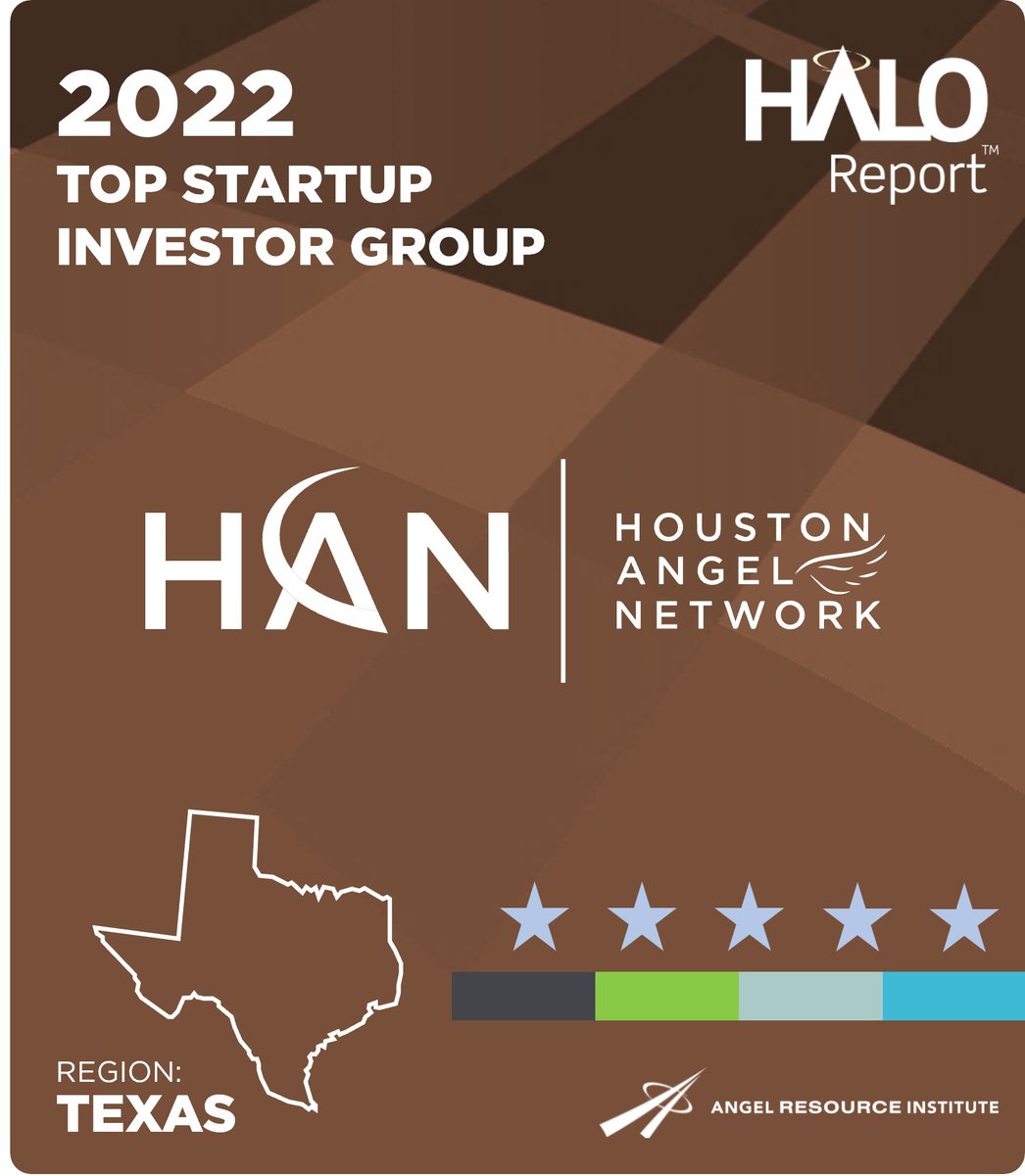 2022
TOP STARTUP
INVESTOR GROUP

HALO
Report™

HAN

HOUSTON
ANGEL
NETWORK

REGION:
TEXAS

ANGEL RESOURCE INSTITUTE